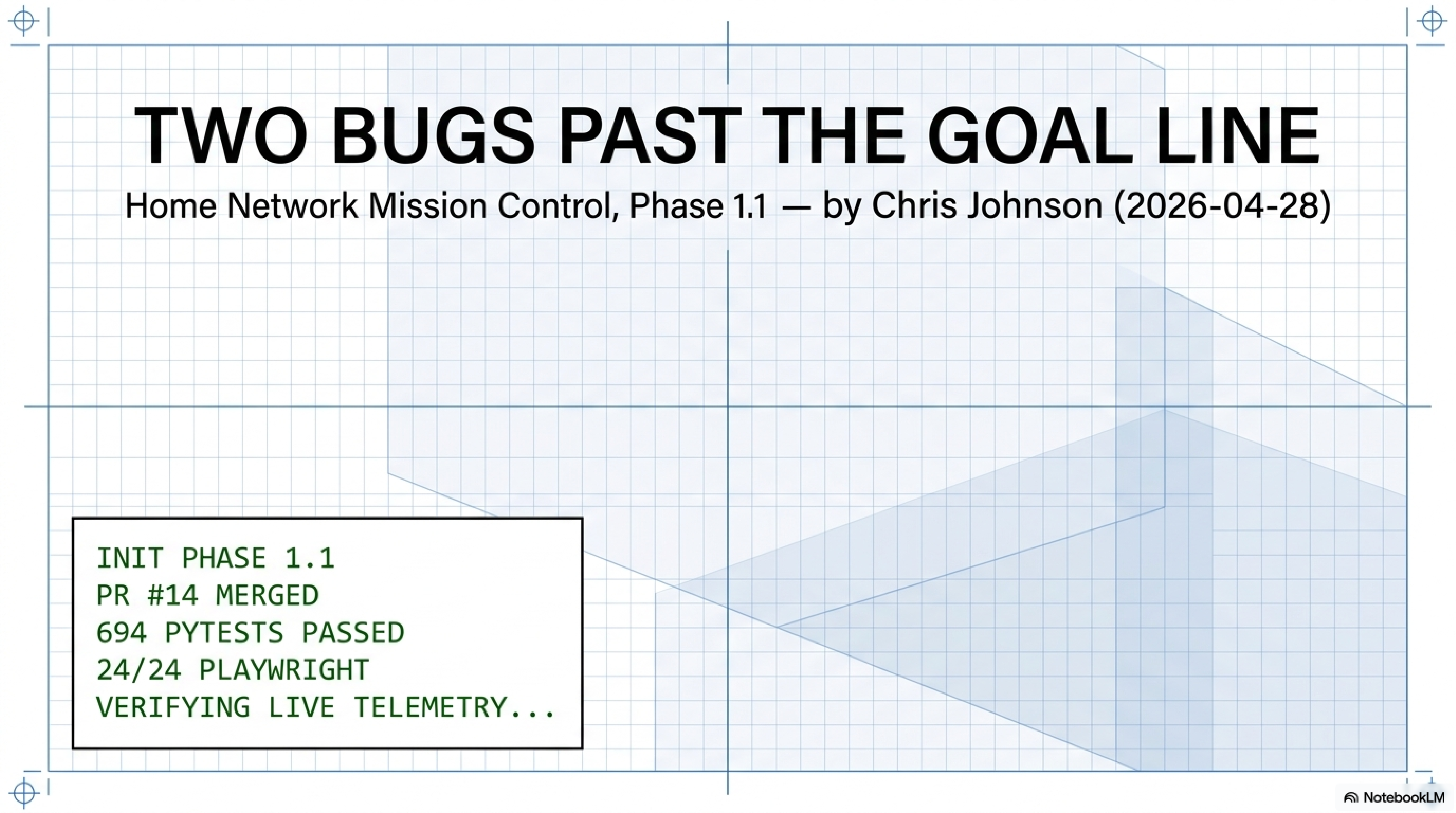 TWO BUGS PAST THE GOAL LINE

Home Network Mission Control, Phase 1.1 — by Chris Johnson (2026-04-28)

INIT PHASE 1.1
PR #14 MERGED
694 PYTESTS PASSED
24/24 PLAYWRIGHT
VERIFYING LIVE TELEMETRY...

NotebookLM